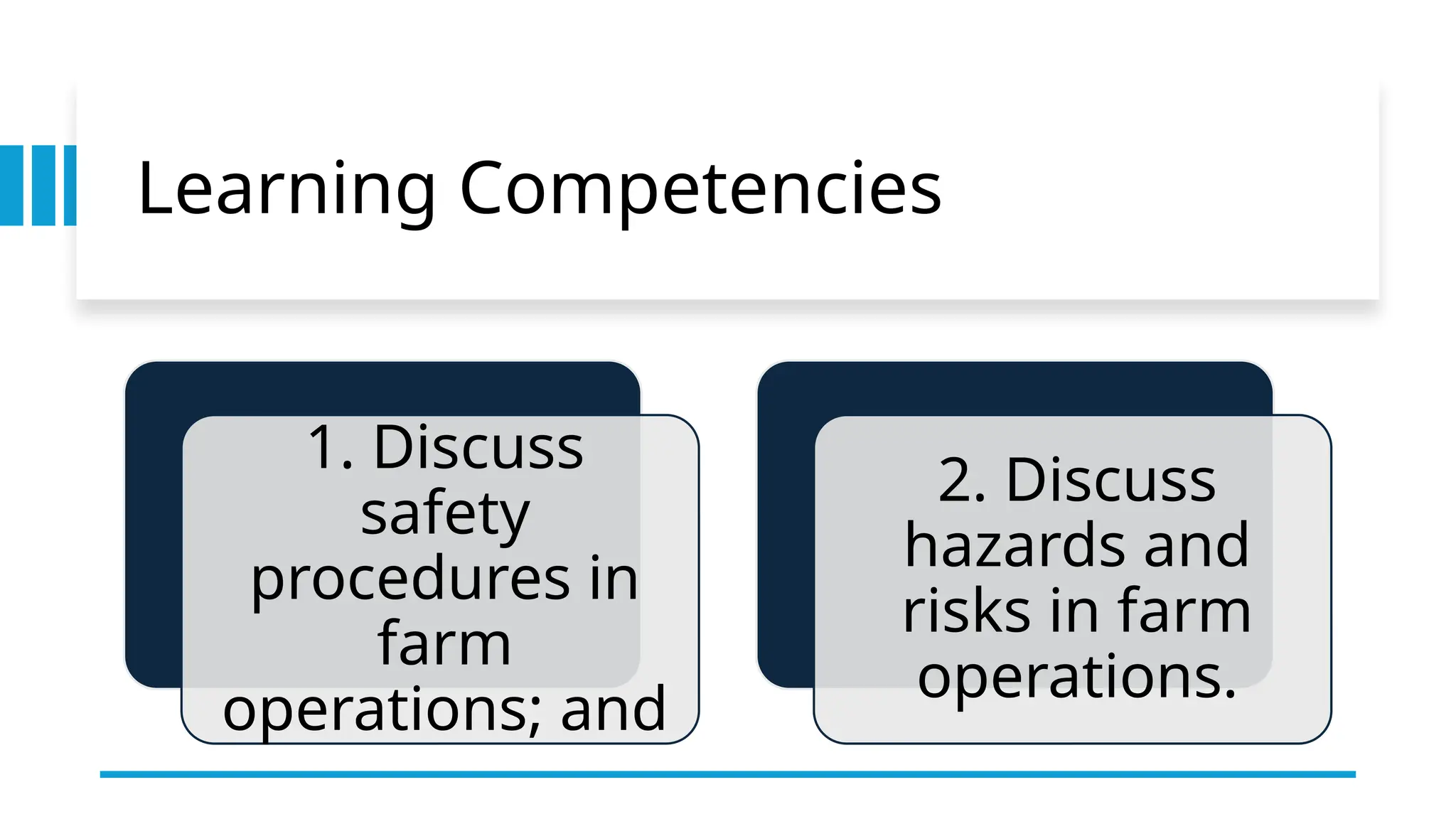 Learning Competencies

1. Discuss safety procedures in farm operations; and

2. Discuss hazards and risks in farm operations.